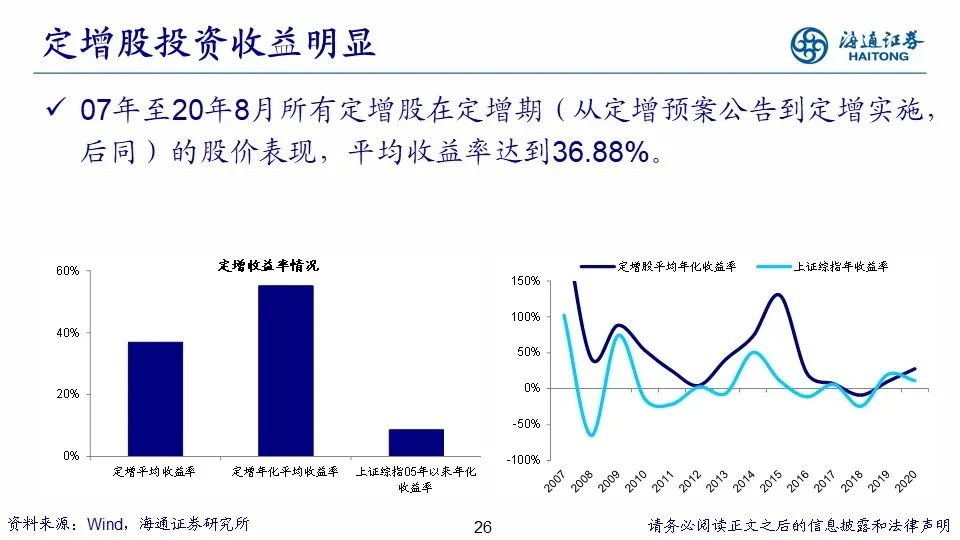 定增股投资收益明显

海通证券 HAITONG

✓ 07年至20年8月所有定增股在定增期（从定增预案公告到定增实施，后同）的股价表现，平均收益率达到36.88%。

定增收益率情况

60%
40%
20%
0%

定增平均收益率　定增年化平均收益率　上证综指05年以来年化收益率

定增股平均年化收益率　上证综指年收益率

150%
100%
50%
0%
-50%
-100%

2007 2008 2009 2010 2011 2012 2013 2014 2015 2016 2017 2018 2019 2020

资料来源：Wind，海通证券研究所

26

请务必阅读正文之后的信息披露和法律声明